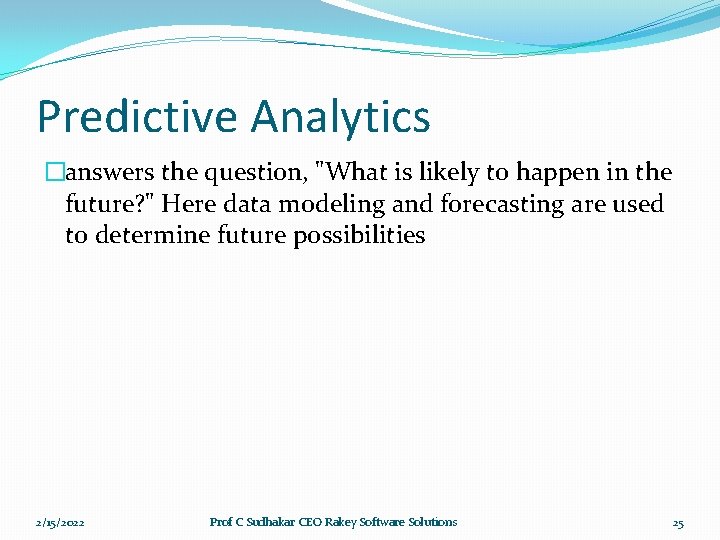 Predictive Analytics

answers the question, "What is likely to happen in the future?" Here data modeling and forecasting are used to determine future possibilities

2/15/2022 Prof C Sudhakar CEO Rakey Software Solutions 25